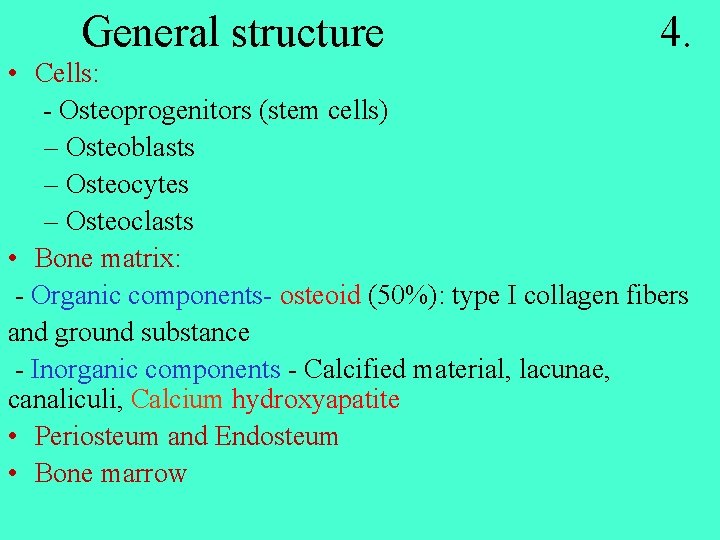 General structure 4.

• Cells:
- Osteoprogenitors (stem cells)
– Osteoblasts
– Osteocytes
– Osteoclasts
• Bone matrix:
- Organic components- osteoid (50%): type I collagen fibers and ground substance
- Inorganic components - Calcified material, lacunae, canaliculi, Calcium hydroxyapatite
• Periosteum and Endosteum
• Bone marrow